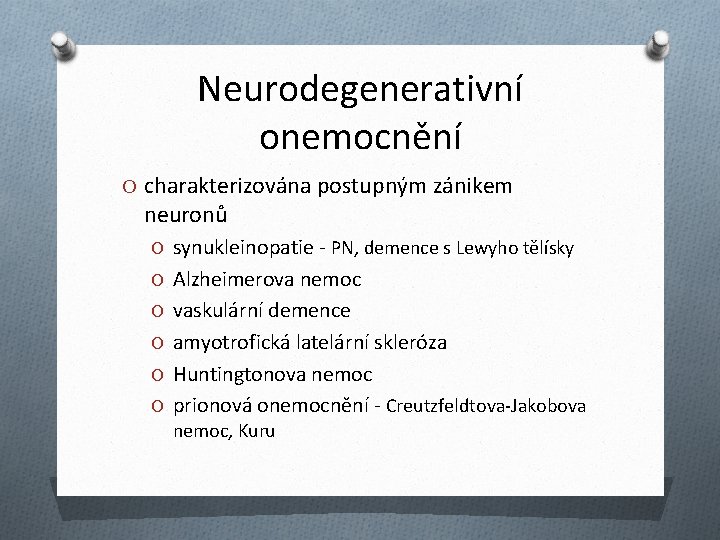 Neurodegenerativní onemocnění

O charakterizována postupným zánikem neuronů
O synukleinopatie - PN, demence s Lewyho tělísky
O Alzheimerova nemoc
O vaskulární demence
O amyotrofická latelární skleróza
O Huntingtonova nemoc
O prionová onemocnění - Creutzfeldtova-Jakobova nemoc, Kuru